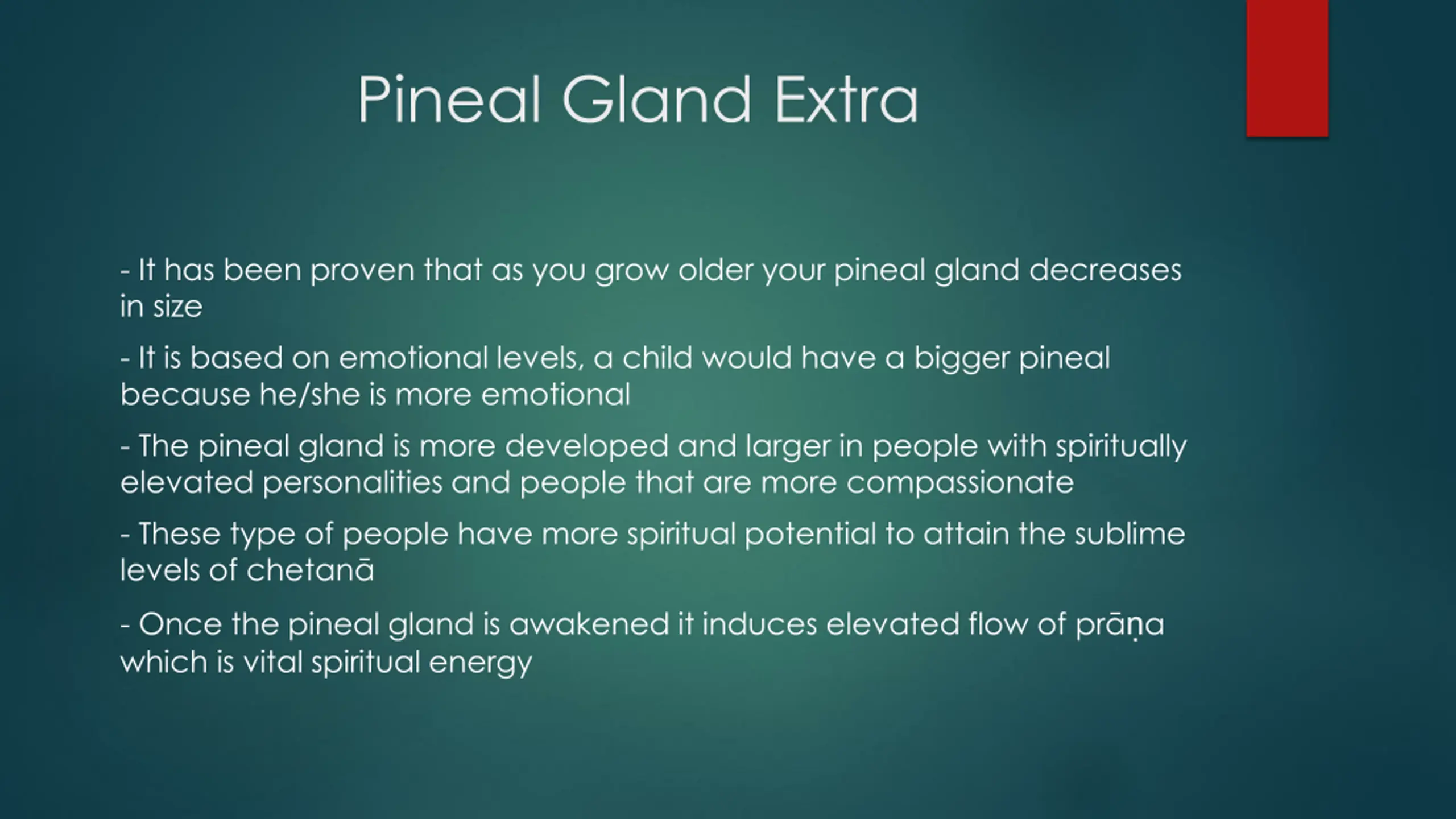 Pineal Gland Extra

- It has been proven that as you grow older your pineal gland decreases in size

- It is based on emotional levels, a child would have a bigger pineal because he/she is more emotional

- The pineal gland is more developed and larger in people with spiritually elevated personalities and people that are more compassionate

- These type of people have more spiritual potential to attain the sublime levels of chetanā

- Once the pineal gland is awakened it induces elevated flow of prāṇa which is vital spiritual energy